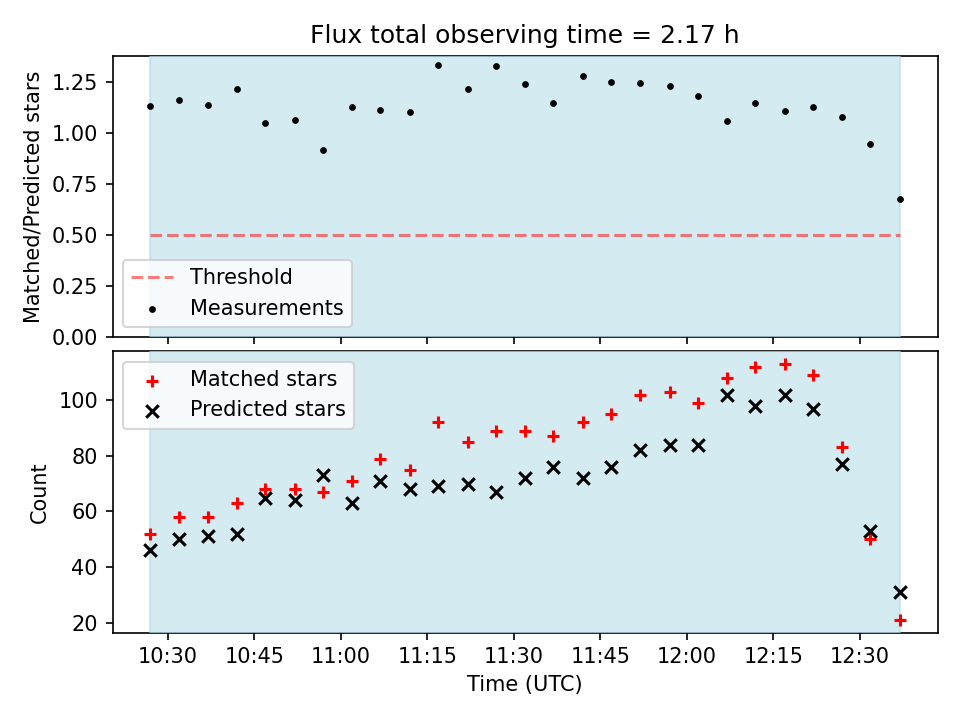 Flux total observing time = 2.17 h

Matched/Predicted stars

1.25
1.00
0.75
0.50
0.25
0.00

Threshold
Measurements

Matched stars
Predicted stars

Count

100
80
60
40
20

10:30 10:45 11:00 11:15 11:30 11:45 12:00 12:15 12:30

Time (UTC)